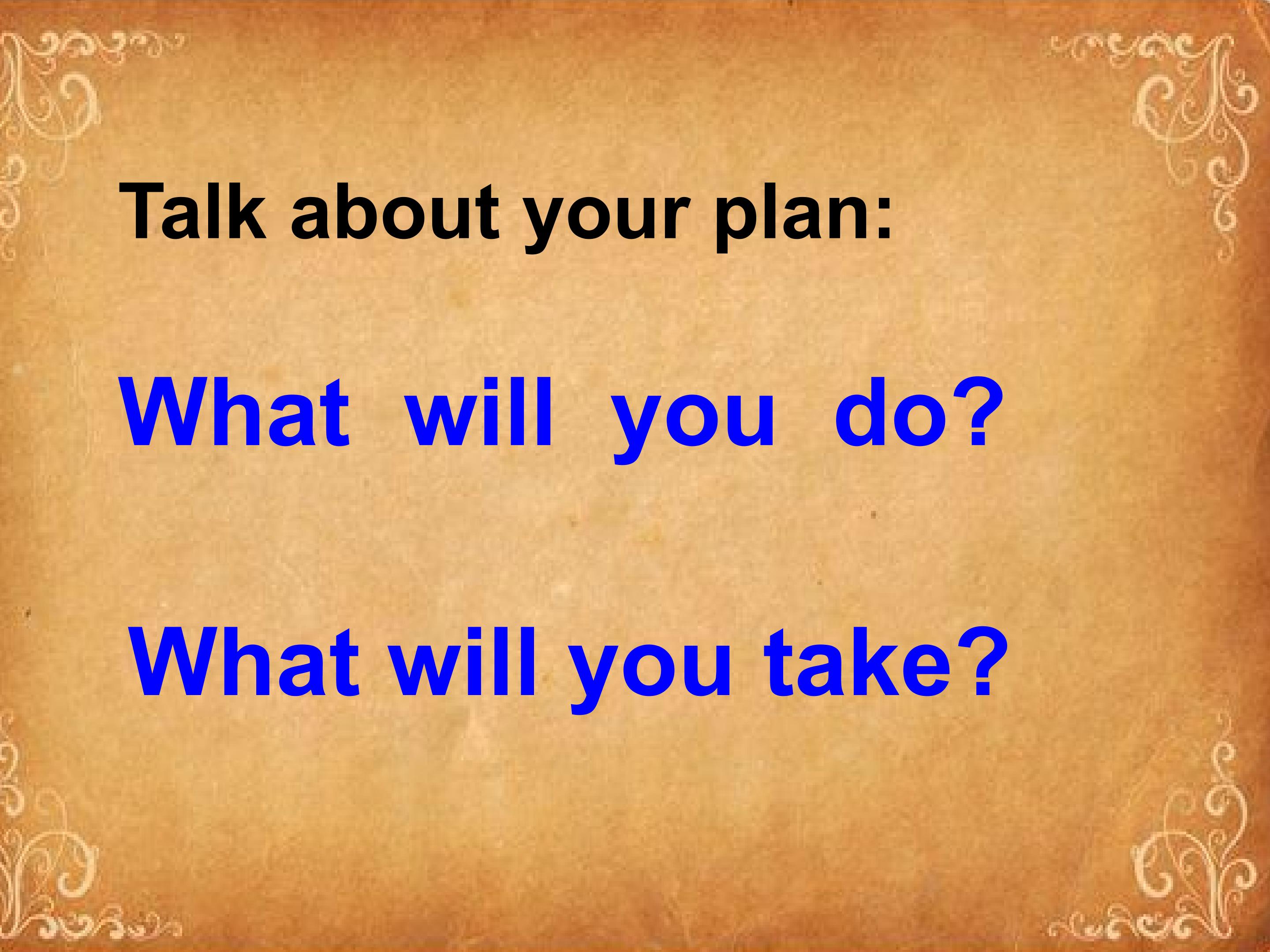 Talk about your plan:

What will you do?

What will you take?